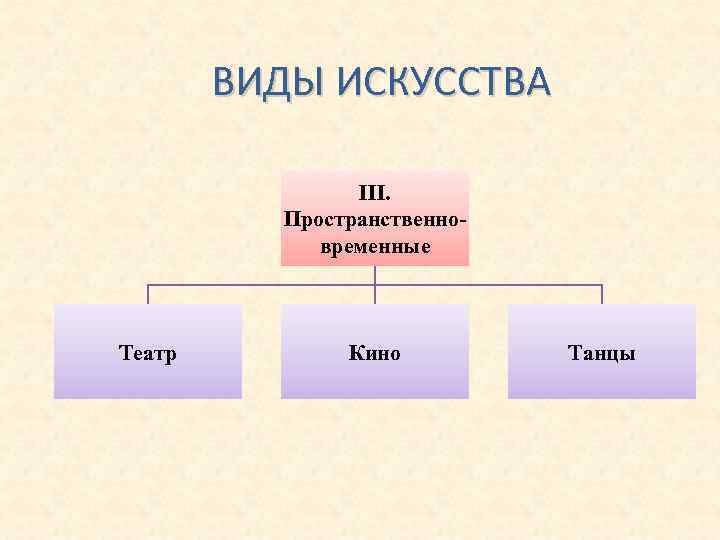 ВИДЫ ИСКУССТВА

III. Пространственно-временные

Театр

Кино

Танцы